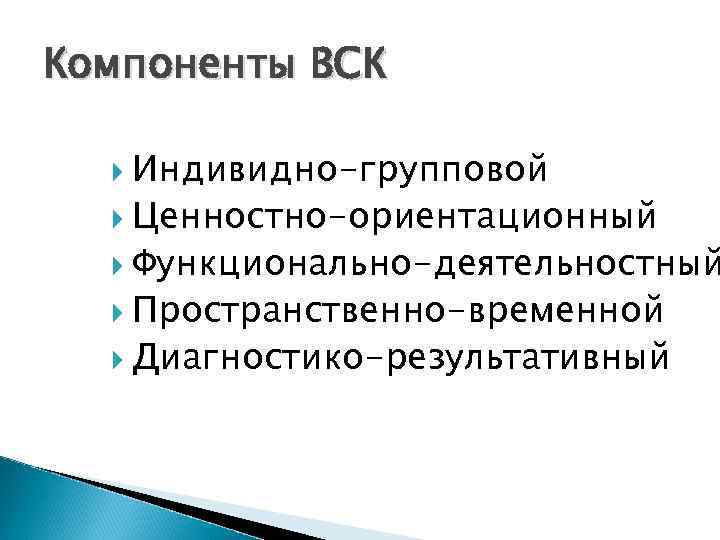 Компоненты ВСК

Индивидно-групповой
Ценностно-ориентационный
Функционально-деятельностный
Пространственно-временной
Диагностико-результативный